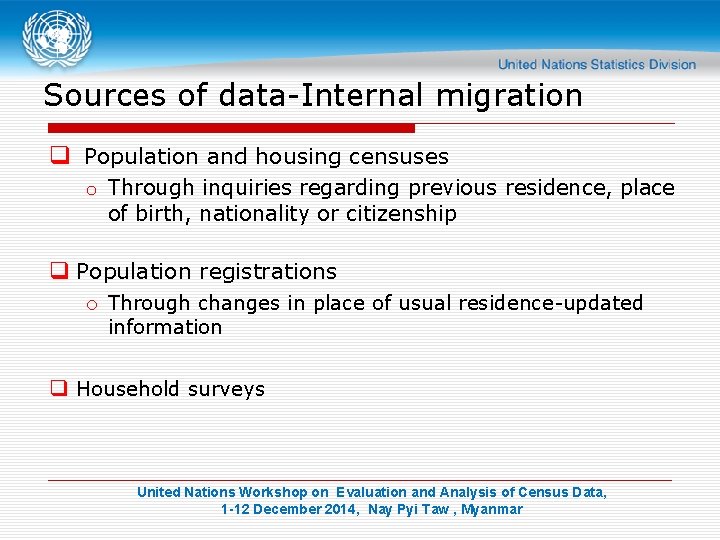 United Nations Statistics Division

Sources of data-Internal migration

❑ Population and housing censuses
  o Through inquiries regarding previous residence, place of birth, nationality or citizenship

❑ Population registrations
  o Through changes in place of usual residence-updated information

❑ Household surveys

United Nations Workshop on Evaluation and Analysis of Census Data, 1-12 December 2014, Nay Pyi Taw , Myanmar